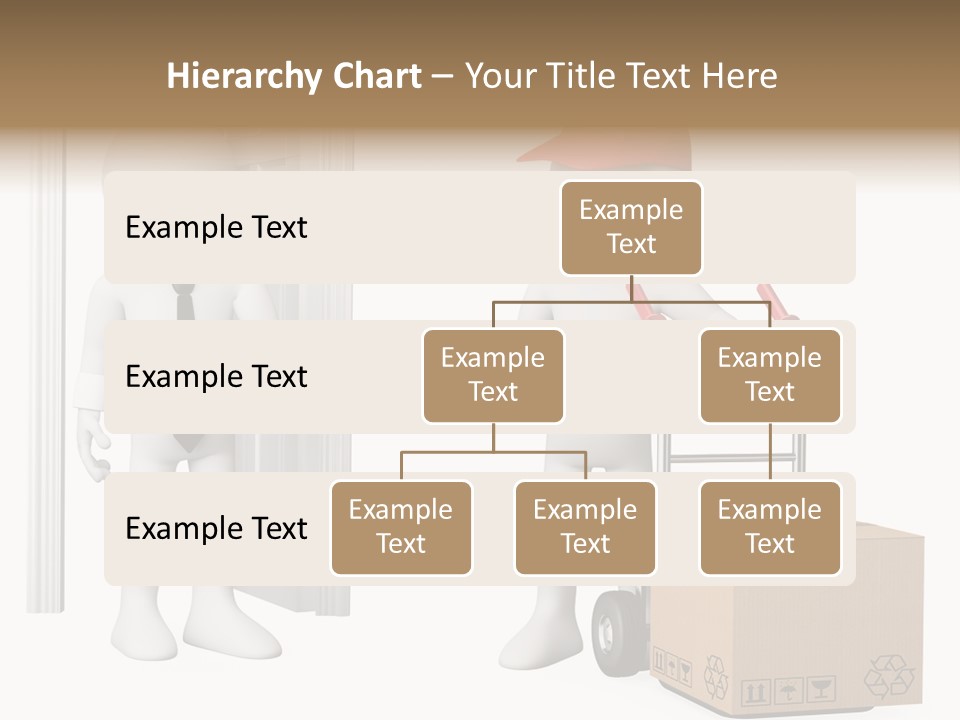 Hierarchy Chart – Your Title Text Here

Example Text

Example Text

Example Text

Example Text

Example Text

Example Text

Example Text

Example Text

Example Text